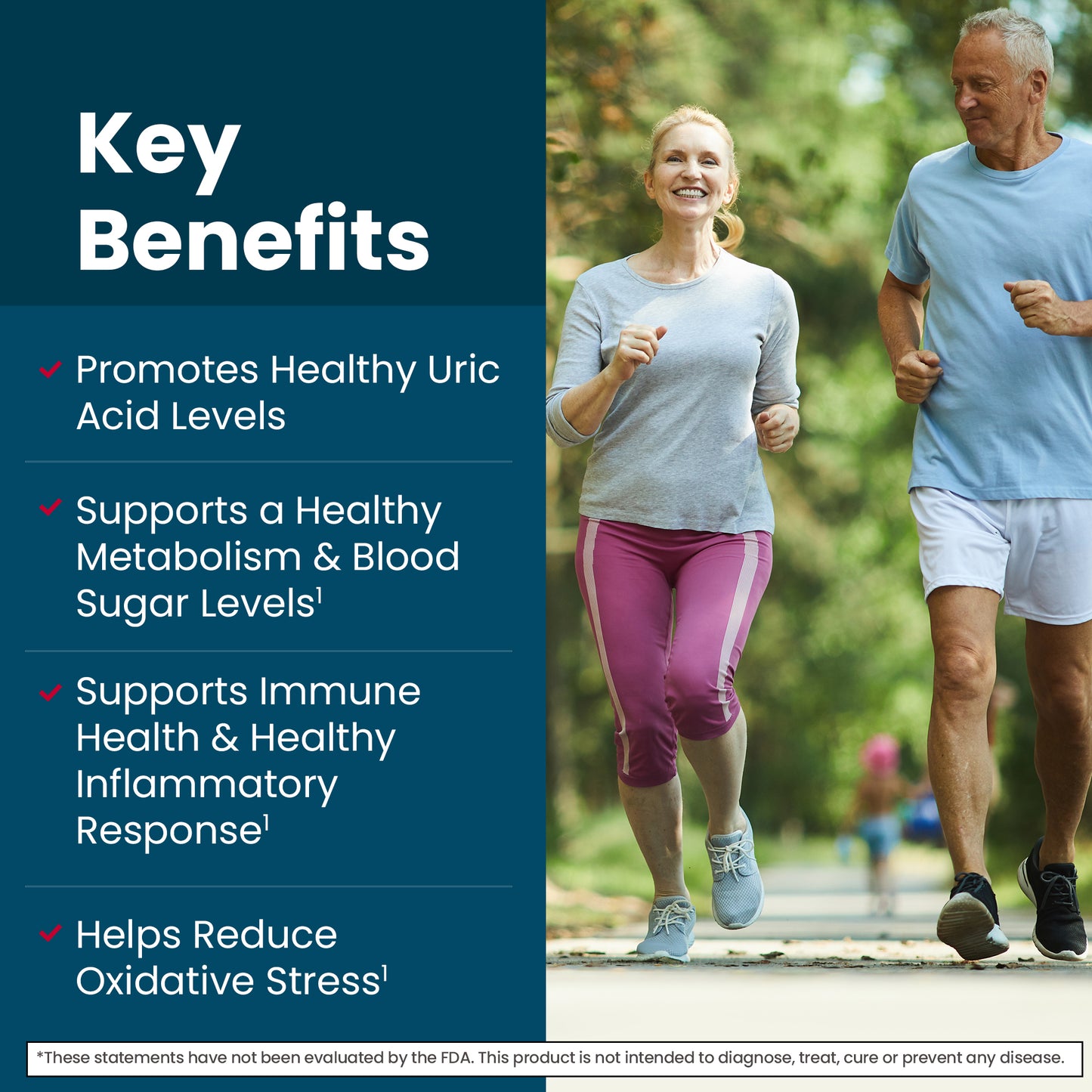 Key Benefits

Promotes Healthy Uric Acid Levels

Supports a Healthy Metabolism & Blood Sugar Levels$^1$

Supports Immune Health & Healthy Inflammatory Response$^1$

Helps Reduce Oxidative Stress$^1$

*These statements have not been evaluated by the FDA. This product is not intended to diagnose, treat, cure or prevent any disease.